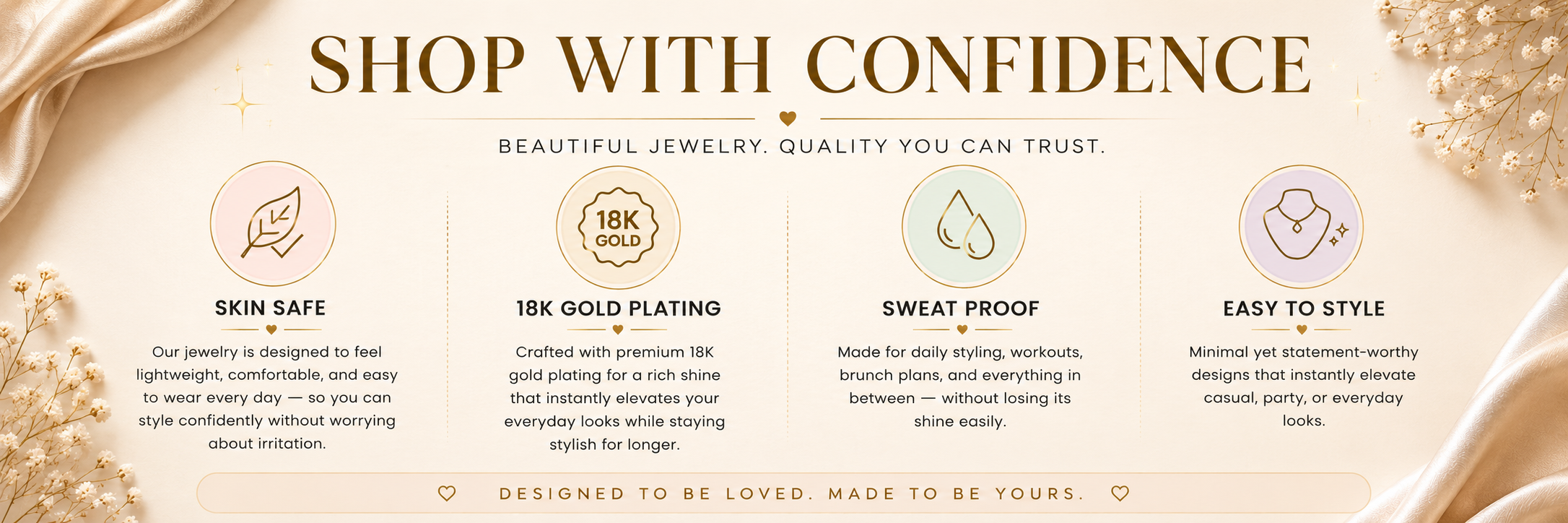 SHOP WITH CONFIDENCE

BEAUTIFUL JEWELRY. QUALITY YOU CAN TRUST.

SKIN SAFE

Our jewelry is designed to feel lightweight, comfortable, and easy to wear every day — so you can style confidently without worrying about irritation.

18K GOLD

18K GOLD PLATING

Crafted with premium 18K gold plating for a rich shine that instantly elevates your everyday looks while staying stylish for longer.

SWEAT PROOF

Made for daily styling, workouts, brunch plans, and everything in between — without losing its shine easily.

EASY TO STYLE

Minimal yet statement-worthy designs that instantly elevate casual, party, or everyday looks.

DESIGNED TO BE LOVED. MADE TO BE YOURS.